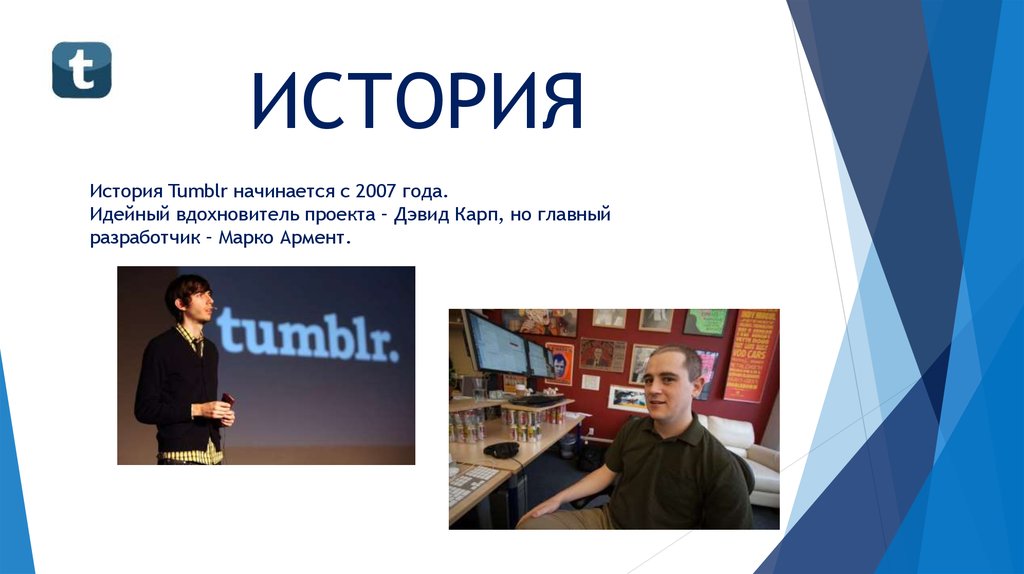 t

ИСТОРИЯ

История Tumblr начинается с 2007 года.
Идейный вдохновитель проекта – Дэвид Карп, но главный разработчик – Марко Армент.

tumblr.